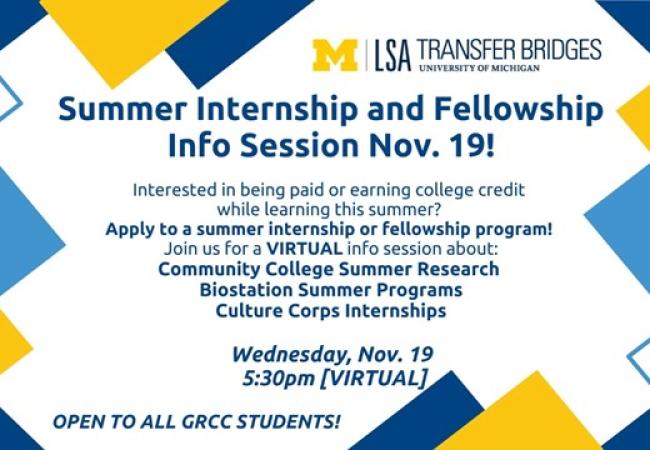 M | LSA TRANSFER BRIDGES
UNIVERSITY OF MICHIGAN

Summer Internship and Fellowship Info Session Nov. 19!

Interested in being paid or earning college credit while learning this summer?
Apply to a summer internship or fellowship program!
Join us for a VIRTUAL info session about:
Community College Summer Research
Biostation Summer Programs
Culture Corps Internships

Wednesday, Nov. 19
5:30pm [VIRTUAL]

OPEN TO ALL GRCC STUDENTS!